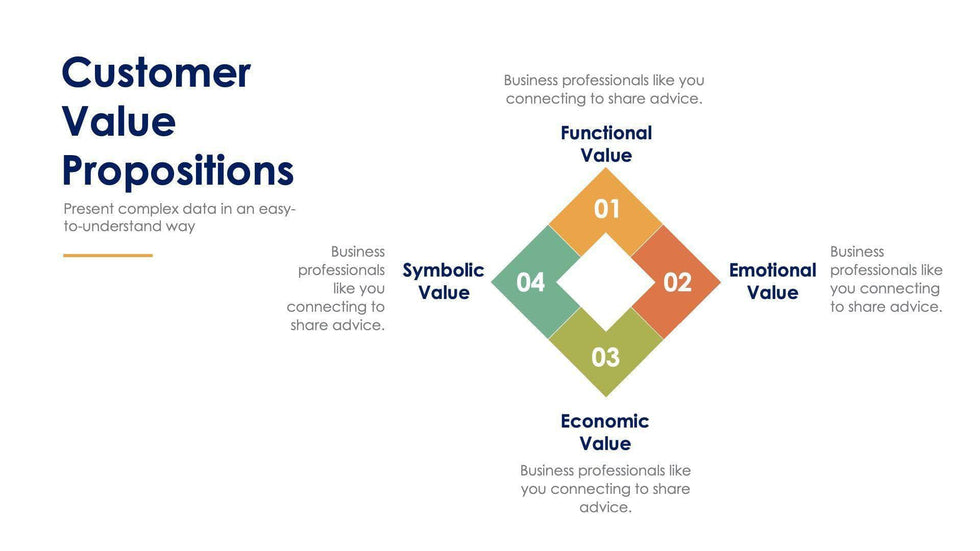 Customer Value Propositions

Present complex data in an easy-to-understand way

Business professionals like you connecting to share advice.

Functional Value

01

Business professionals like you connecting to share advice.

Symbolic Value

04

02

Emotional Value

Business professionals like you connecting to share advice.

03

Economic Value

Business professionals like you connecting to share advice.